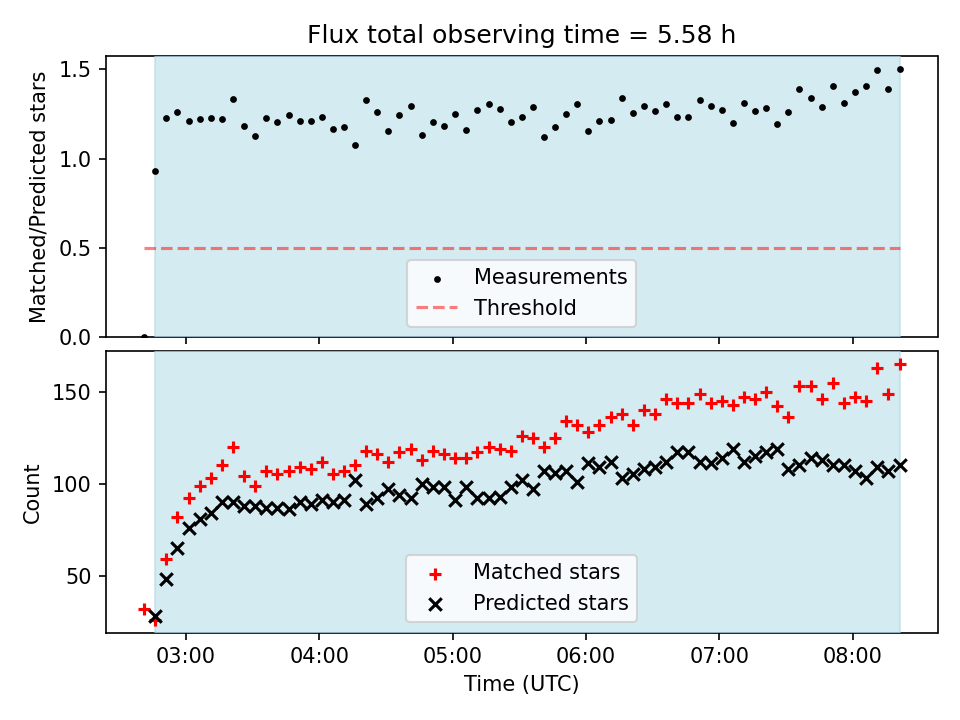 Flux total observing time = 5.58 h

Matched/Predicted stars

1.5
1.0
0.5
0.0

Measurements
Threshold

Count

150
100
50

Matched stars
Predicted stars

03:00
04:00
05:00
06:00
07:00
08:00

Time (UTC)